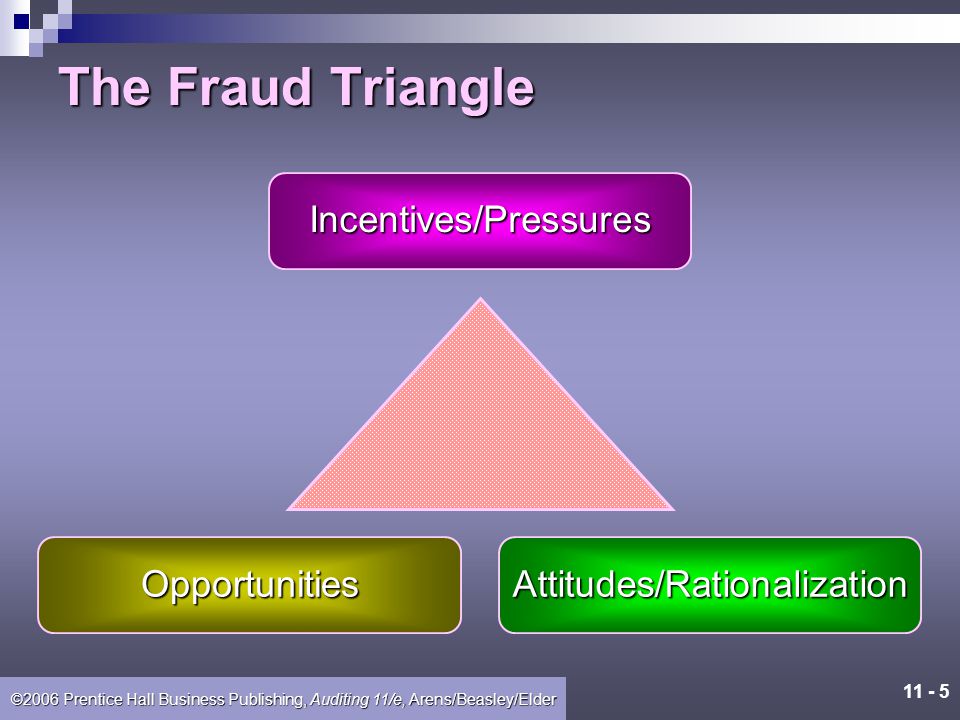 The Fraud Triangle

Incentives/Pressures

Opportunities

Attitudes/Rationalization

©2006 Prentice Hall Business Publishing, Auditing 11/e, Arens/Beasley/Elder

11 - 5